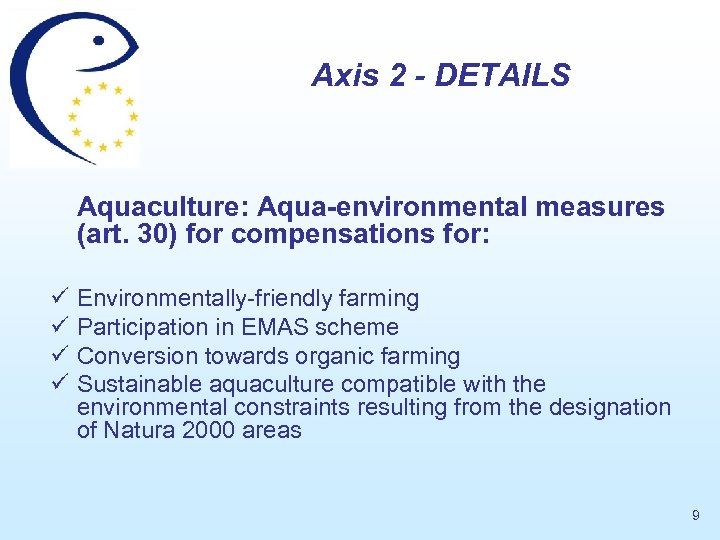 Axis 2 - DETAILS

Aquaculture: Aqua-environmental measures (art. 30) for compensations for:

✓ Environmentally-friendly farming
✓ Participation in EMAS scheme
✓ Conversion towards organic farming
✓ Sustainable aquaculture compatible with the environmental constraints resulting from the designation of Natura 2000 areas

9